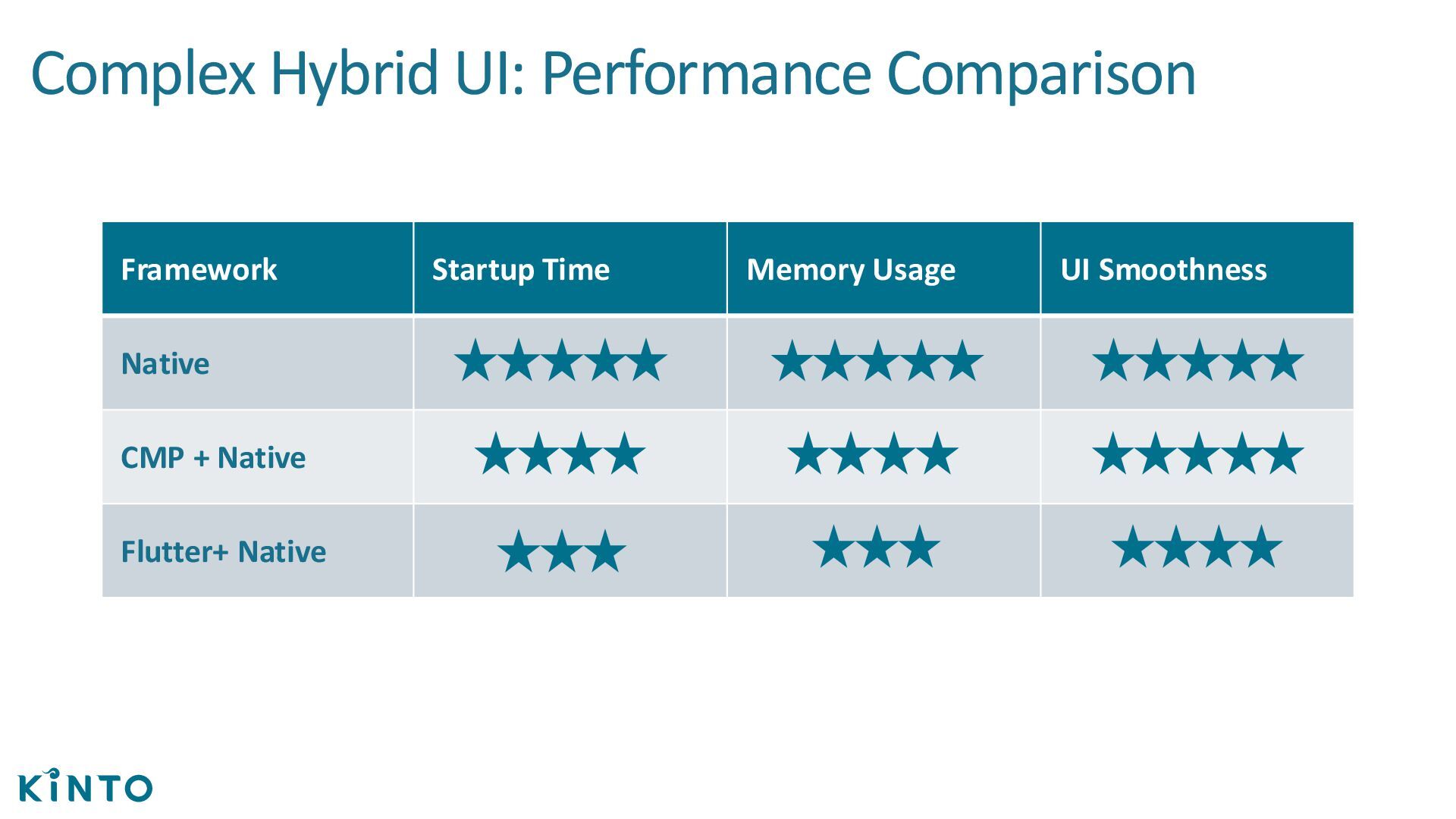 Complex Hybrid UI: Performance Comparison

| Framework | Startup Time | Memory Usage | UI Smoothness |
|---|---|---|---|
| Native | ★★★★★ | ★★★★★ | ★★★★★ |
| CMP + Native | ★★★★ | ★★★★ | ★★★★★ |
| Flutter+ Native | ★★★ | ★★★ | ★★★★ |

KINTO